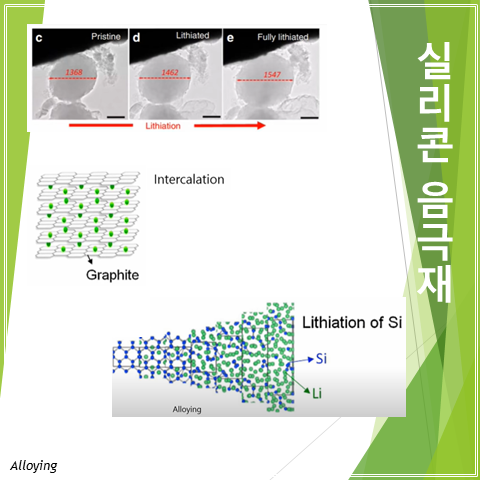 c Pristine
1368
d Lithiated
1462
e Fully lithiated
1547
Lithiation

실리콘 음극재

Intercalation
Graphite

Lithiation of Si
Si
Li
Alloying

Alloying